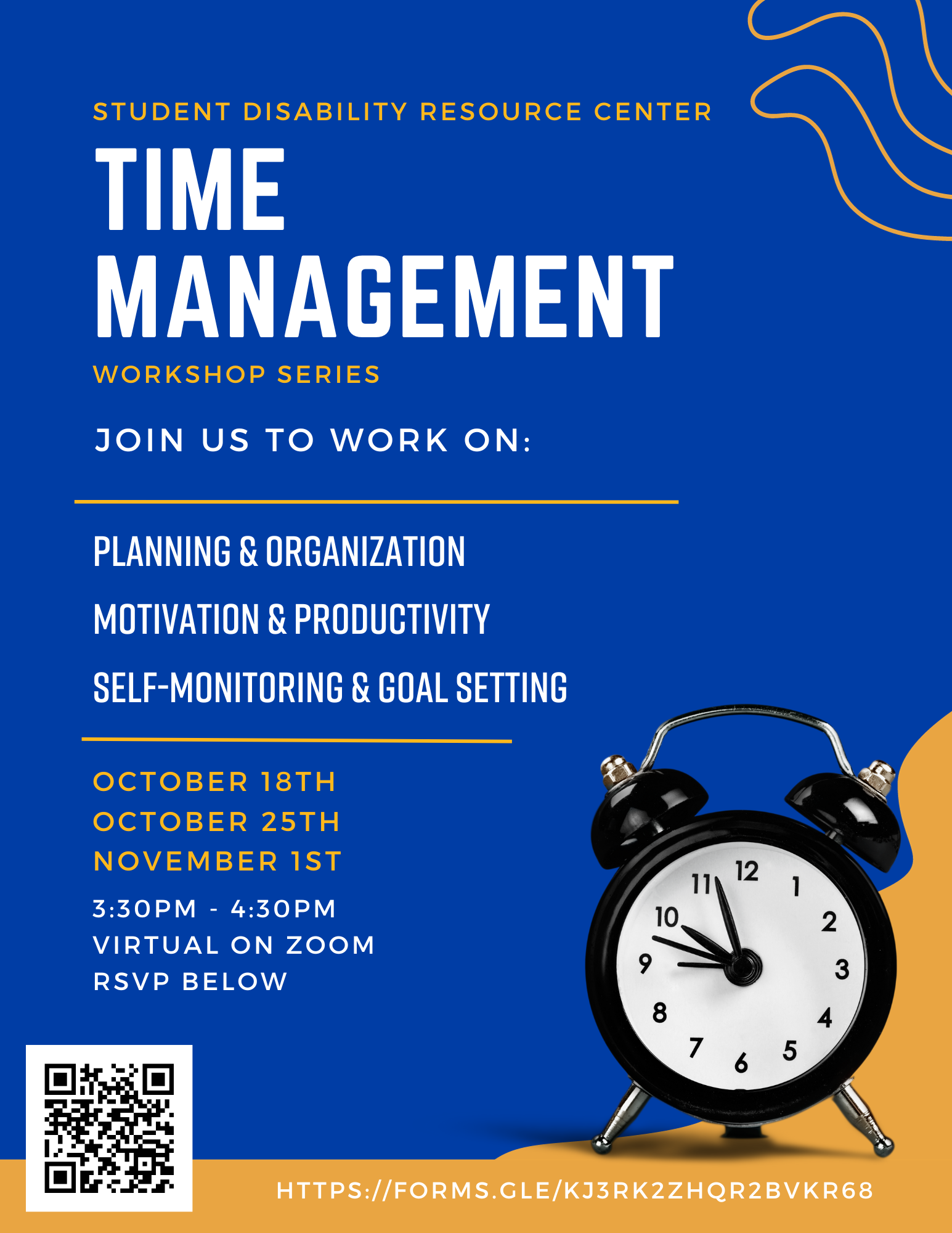 STUDENT DISABILITY RESOURCE CENTER

TIME MANAGEMENT

WORKSHOP SERIES

JOIN US TO WORK ON:

PLANNING & ORGANIZATION

MOTIVATION & PRODUCTIVITY

SELF-MONITORING & GOAL SETTING

OCTOBER 18TH
OCTOBER 25TH
NOVEMBER 1ST

3:30PM - 4:30PM
VIRTUAL ON ZOOM
RSVP BELOW

12 1 2 3 4 5 6 7 8 9 10 11

HTTPS://FORMS.GLE/KJ3RK2ZHQR2BVKR68